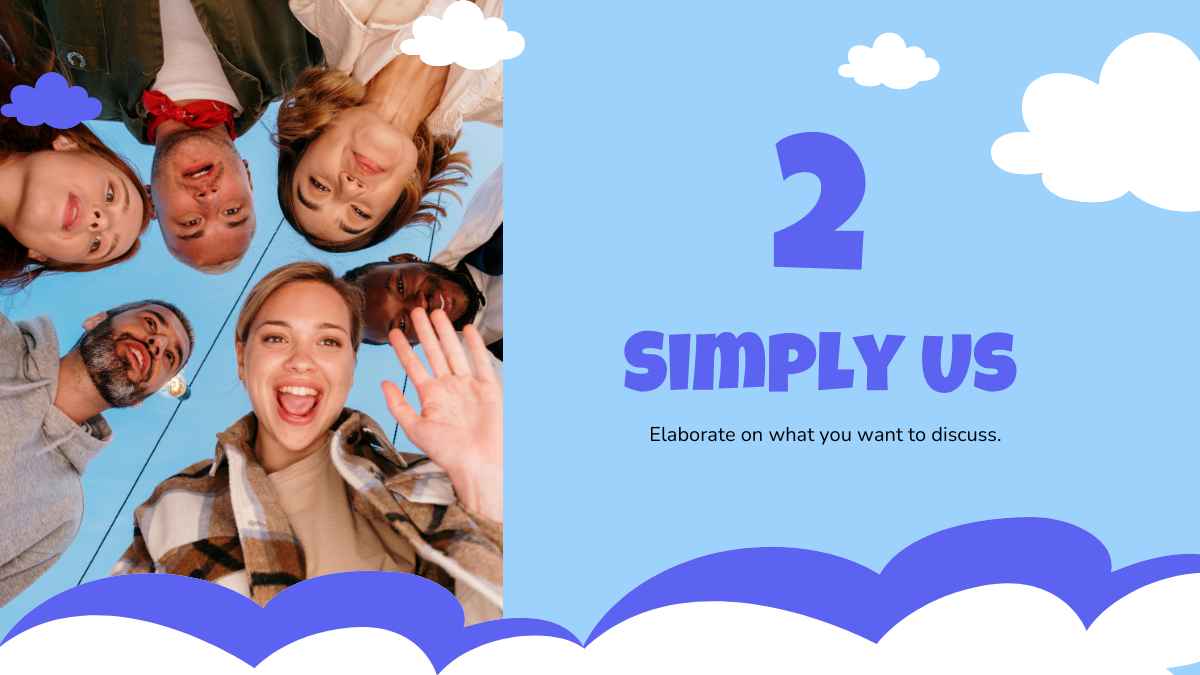 2

SIMPLY US

Elaborate on what you want to discuss.